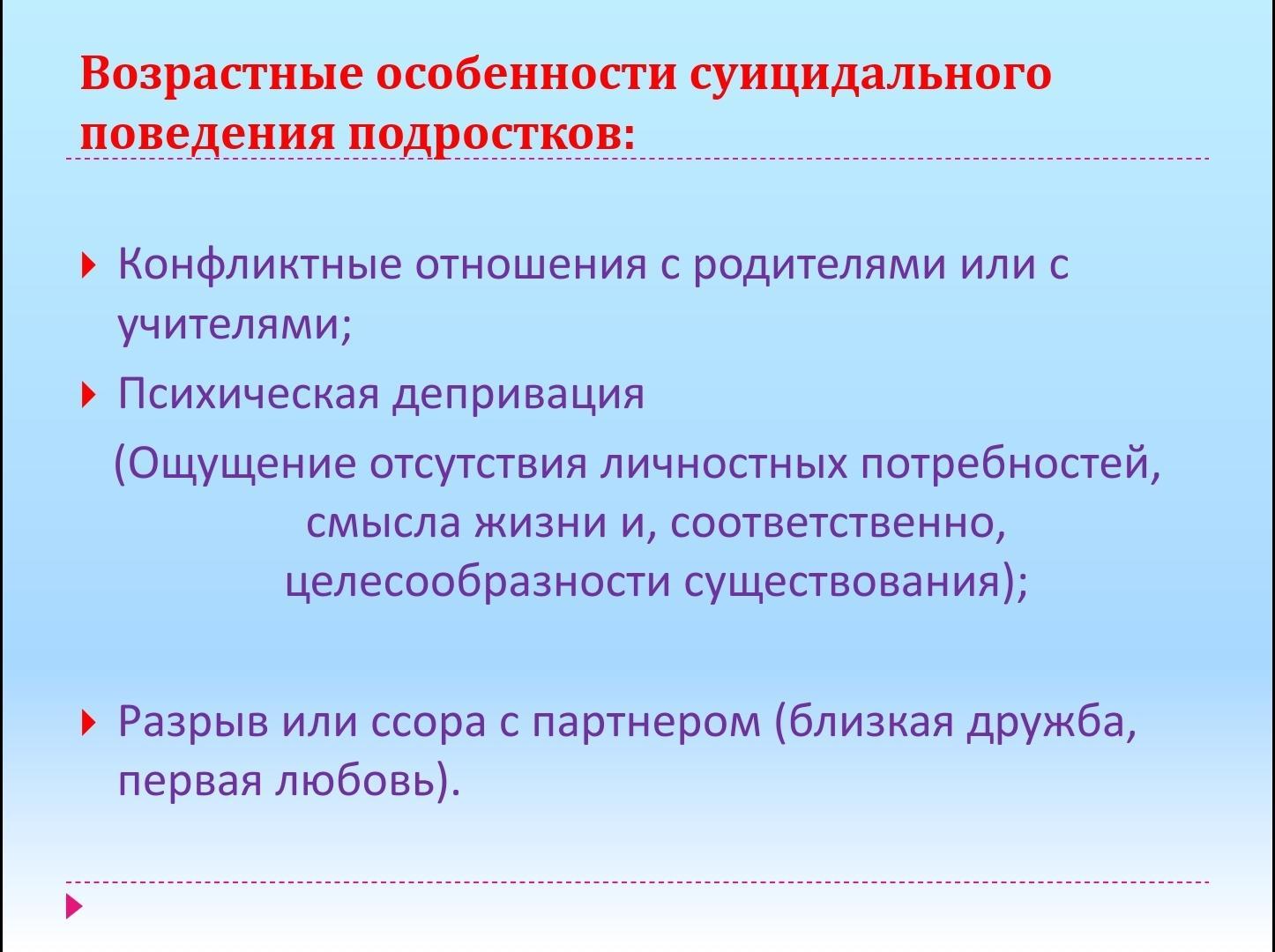 Возрастные особенности суицидального поведения подростков:

Конфликтные отношения с родителями или с учителями;

Психическая депривация

(Ощущение отсутствия личностных потребностей, смысла жизни и, соответственно, целесообразности существования);

Разрыв или ссора с партнером (близкая дружба, первая любовь).